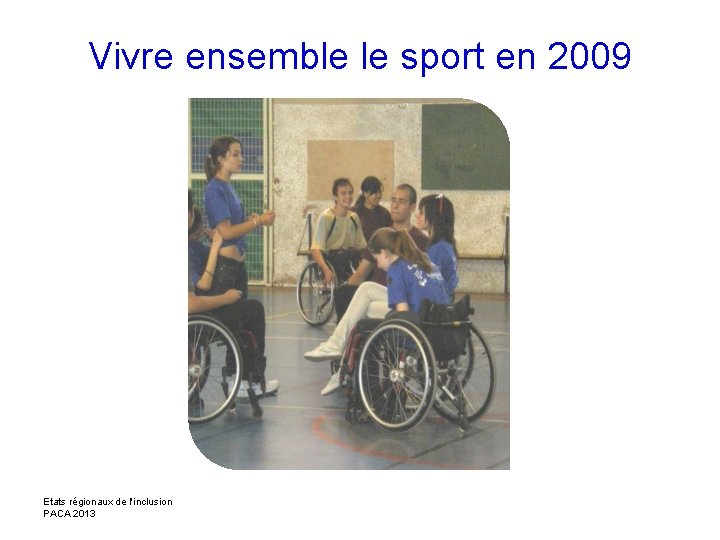 Vivre ensemble le sport en 2009

Etats régionaux de l'inclusion
PACA 2013